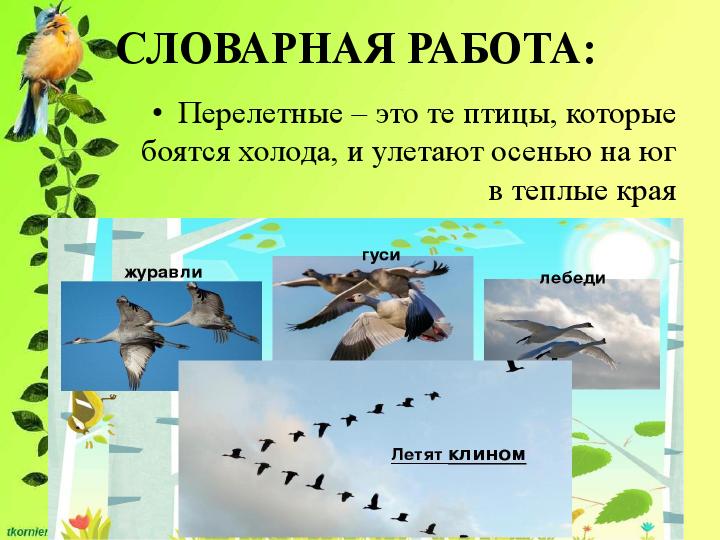 СЛОВАРНАЯ РАБОТА:

• Перелетные – это те птицы, которые боятся холода, и улетают осенью на юг в теплые края

журавли

гуси

лебеди

Летят клином

tkornier